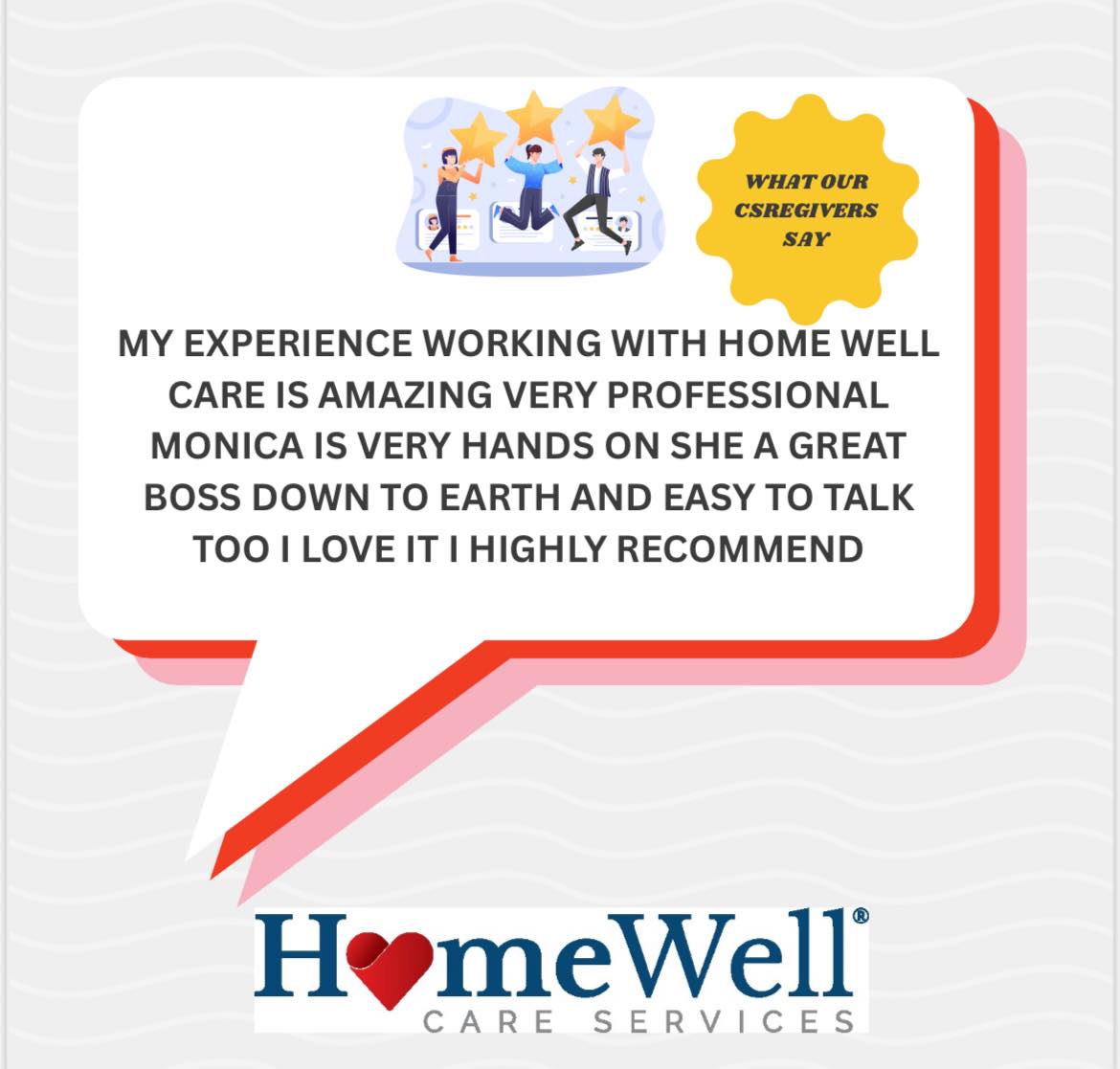 WHAT OUR CSREGIVERS SAY

MY EXPERIENCE WORKING WITH HOME WELL CARE IS AMAZING VERY PROFESSIONAL MONICA IS VERY HANDS ON SHE A GREAT BOSS DOWN TO EARTH AND EASY TO TALK TOO I LOVE IT I HIGHLY RECOMMEND

HomeWell®
CARE SERVICES